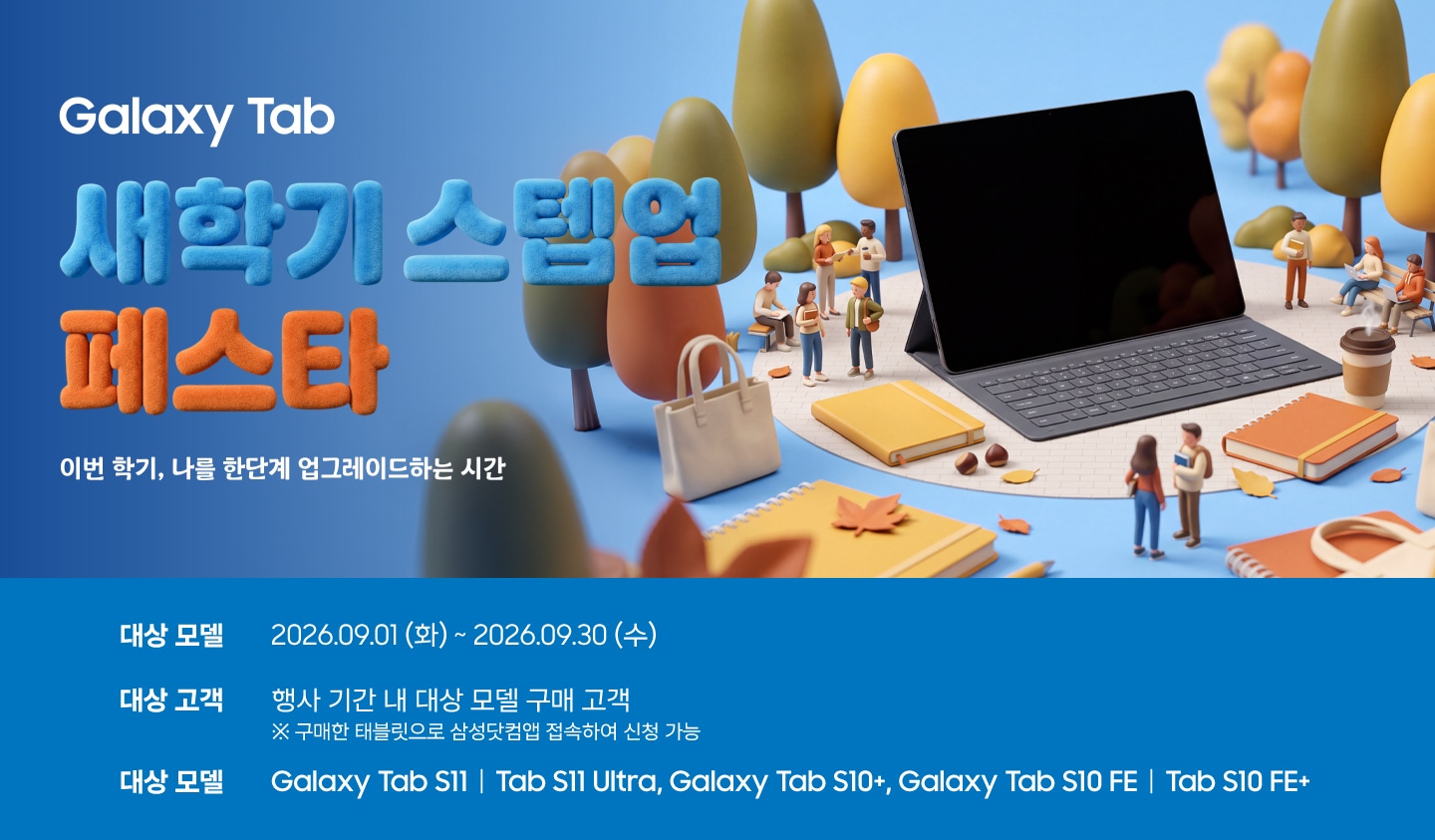 Galaxy Tab

새학기 스텝업

페스타

이번 학기, 나를 한단계 업그레이드하는 시간

대상 모델
2026.09.01 (화) ~ 2026.09.30 (수)

대상 고객
행사 기간 내 대상 모델 구매 고객
※ 구매한 태블릿으로 삼성닷컴앱 접속하여 신청 가능

대상 모델
Galaxy Tab S11 | Tab S11 Ultra, Galaxy Tab S10+, Galaxy Tab S10 FE | Tab S10 FE+